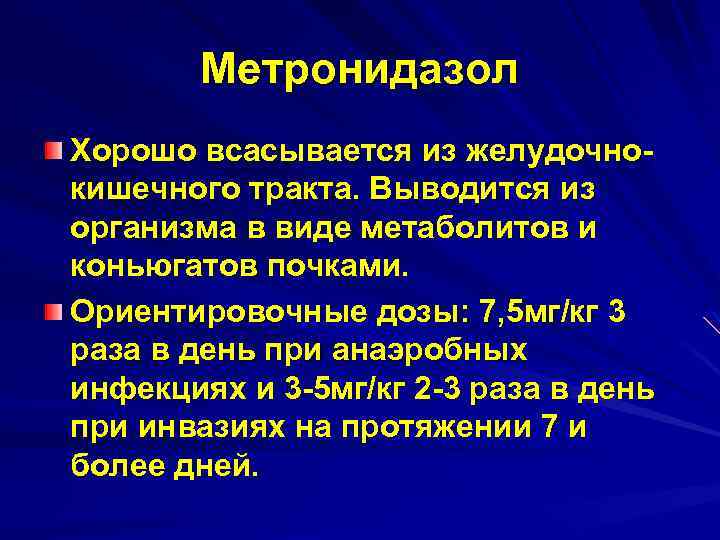 Метронидазол

Хорошо всасывается из желудочно-кишечного тракта. Выводится из организма в виде метаболитов и коньюгатов почками.

Ориентировочные дозы: 7,5мг/кг 3 раза в день при анаэробных инфекциях и 3-5мг/кг 2-3 раза в день при инвазиях на протяжении 7 и более дней.